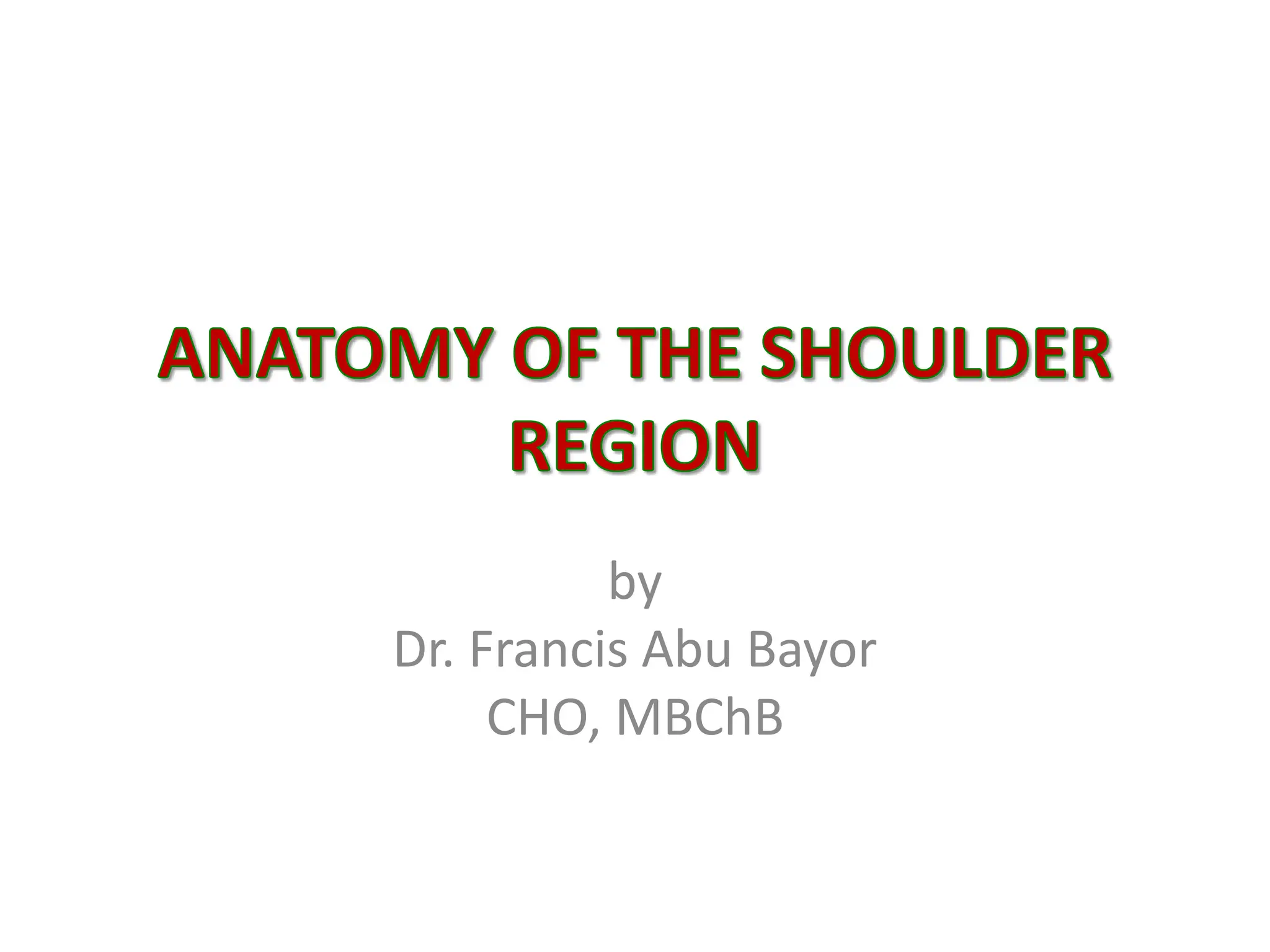 ANATOMY OF THE SHOULDER REGION

by
Dr. Francis Abu Bayor
CHO, MBChB